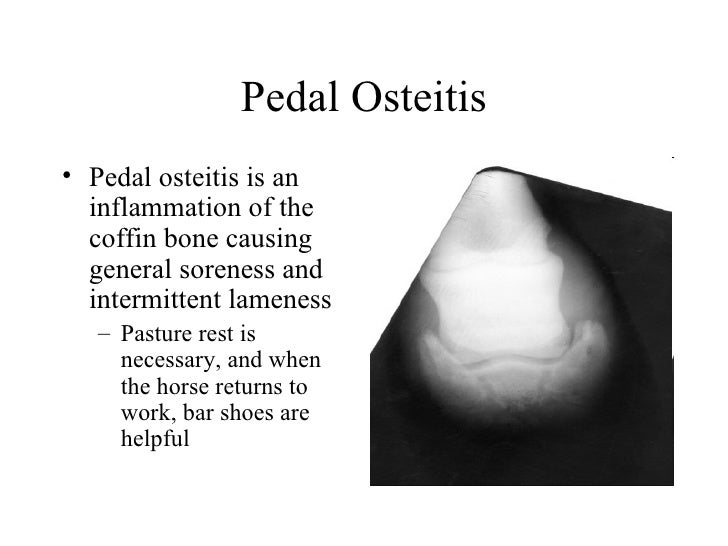 Pedal Osteitis

• Pedal osteitis is an inflammation of the coffin bone causing general soreness and intermittent lameness

– Pasture rest is necessary, and when the horse returns to work, bar shoes are helpful